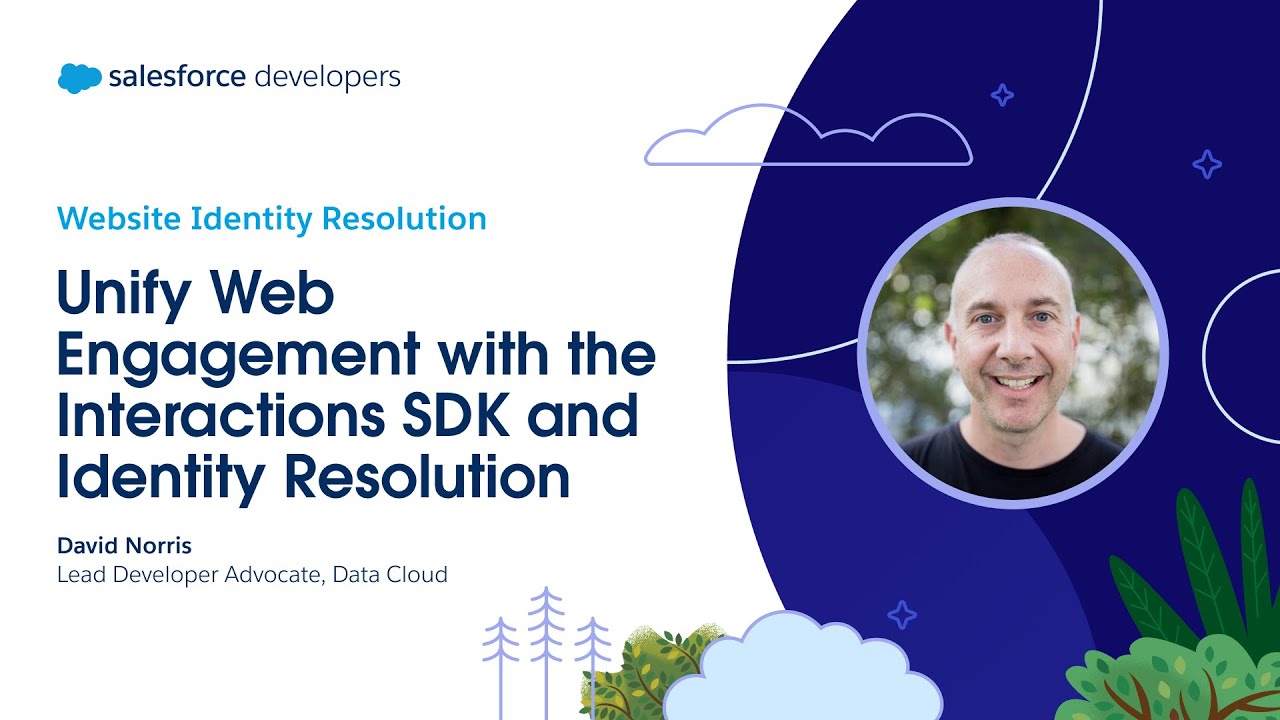 salesforce developers

Website Identity Resolution

Unify Web Engagement with the Interactions SDK and Identity Resolution

David Norris
Lead Developer Advocate, Data Cloud